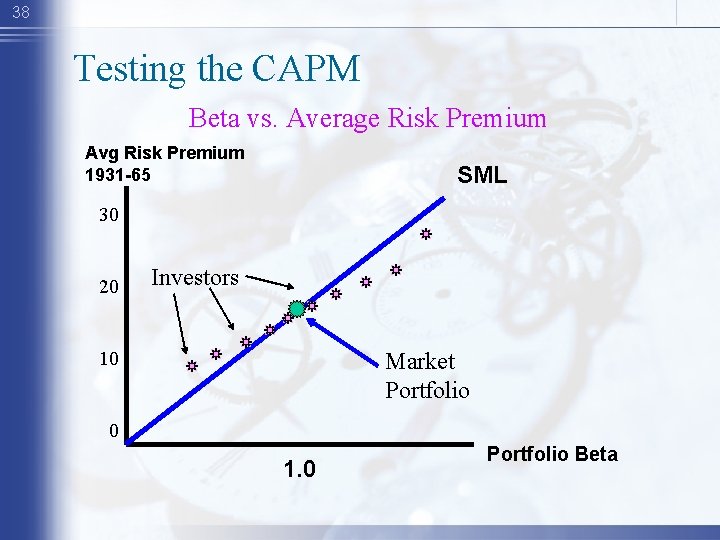 38

Testing the CAPM

Beta vs. Average Risk Premium

Avg Risk Premium
1931-65

SML

30

20

10

0

Investors

Market
Portfolio

Portfolio Beta

1.0